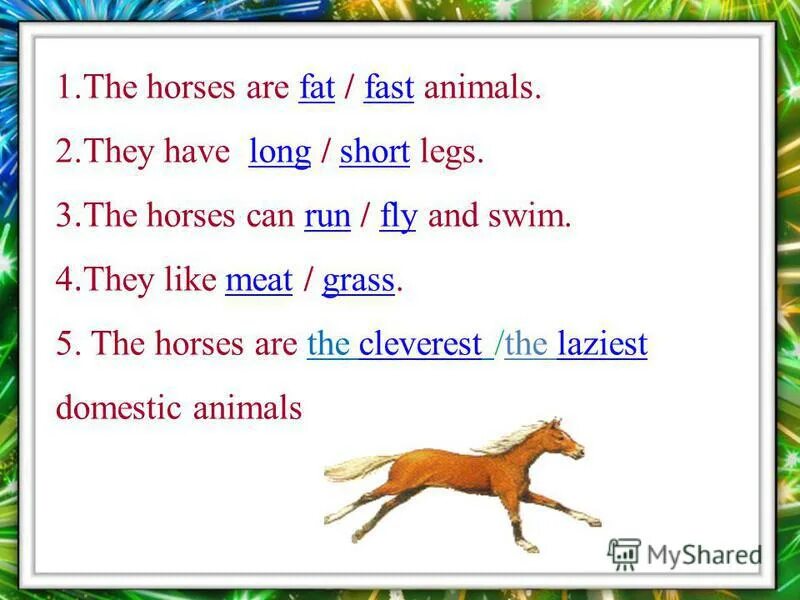 1.The horses are fat / fast animals.

2.They have long / short legs.

3.The horses can run / fly and swim.

4.They like meat / grass.

5. The horses are the cleverest /the laziest domestic animals

MyShared